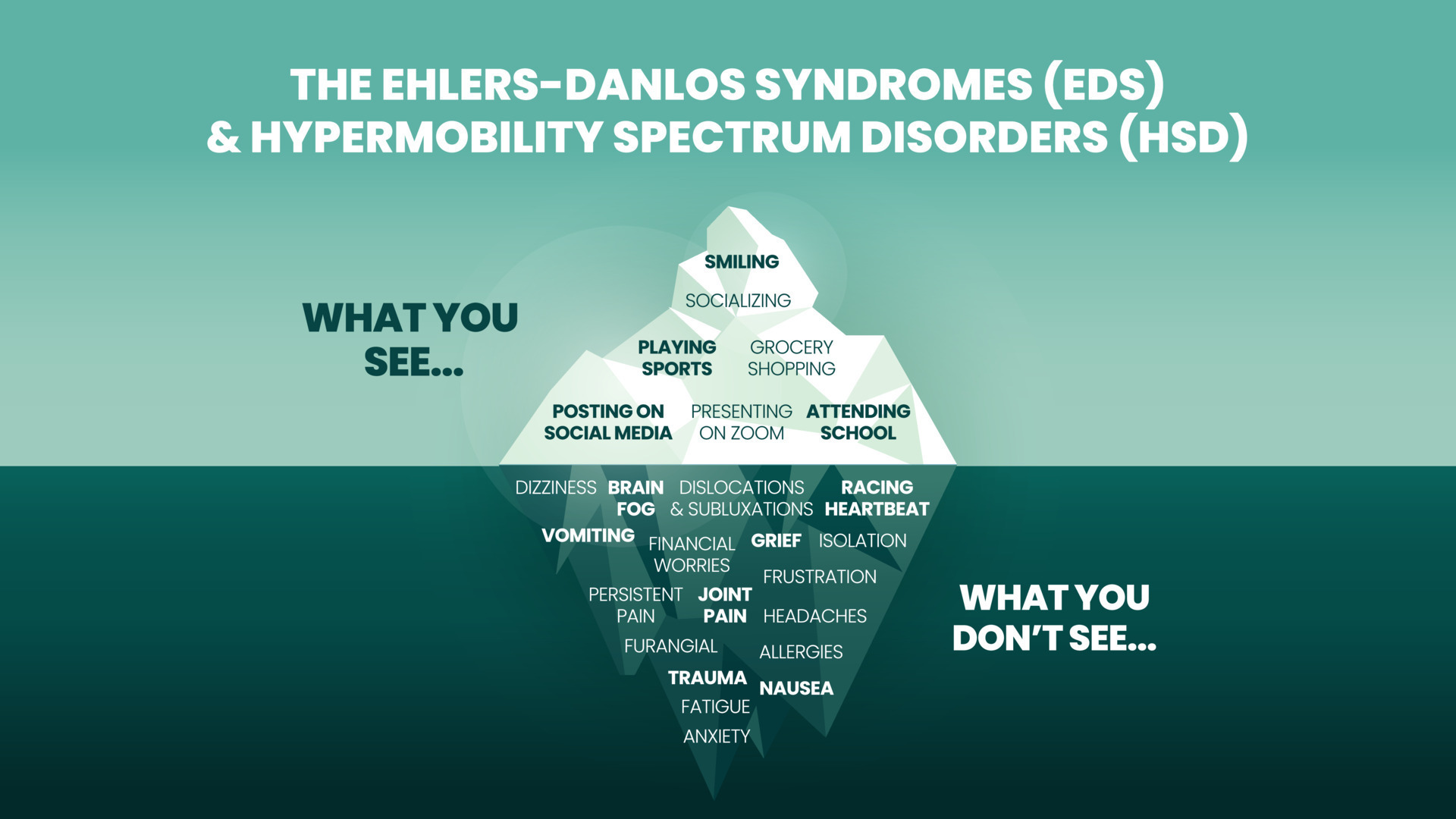 THE EHLERS-DANLOS SYNDROMES (EDS)
& HYPERMOBILITY SPECTRUM DISORDERS (HSD)

WHAT YOU SEE...

SMILING

SOCIALIZING

PLAYING SPORTS

GROCERY SHOPPING

POSTING ON SOCIAL MEDIA

PRESENTING ON ZOOM

ATTENDING SCHOOL

DIZZINESS

BRAIN FOG

DISLOCATIONS & SUBLUXATIONS

RACING HEARTBEAT

VOMITING

FINANCIAL WORRIES

GRIEF

ISOLATION

FRUSTRATION

PERSISTENT PAIN

JOINT PAIN

HEADACHES

FURANGIAL

ALLERGIES

TRAUMA

NAUSEA

FATIGUE

ANXIETY

WHAT YOU DON'T SEE...